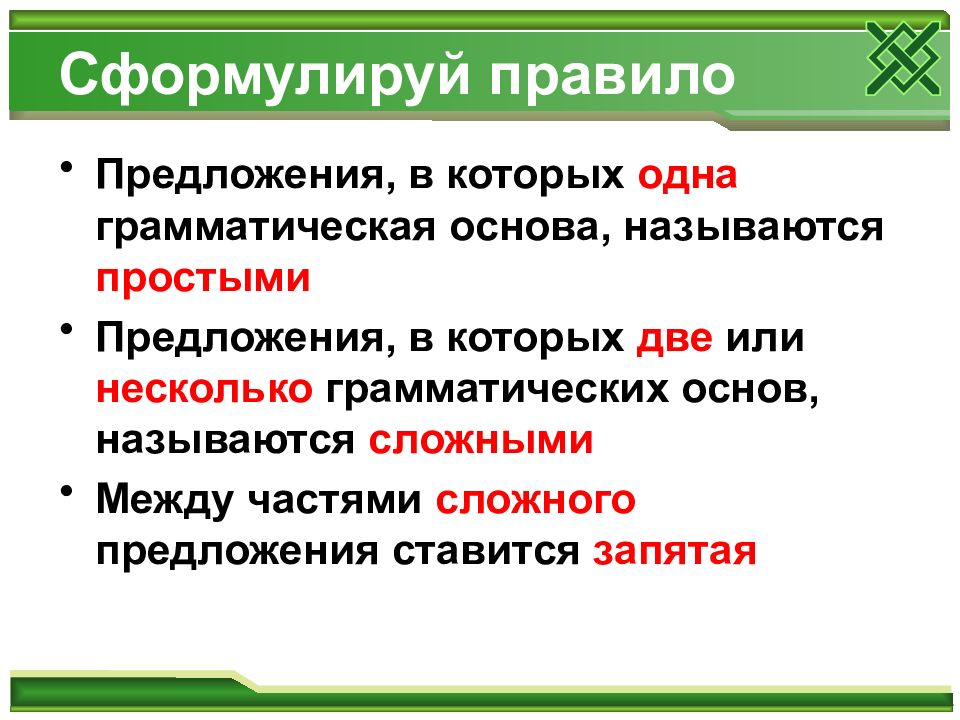 Сформулируй правило

• Предложения, в которых одна грамматическая основа, называются простыми

• Предложения, в которых две или несколько грамматических основ, называются сложными

• Между частями сложного предложения ставится запятая